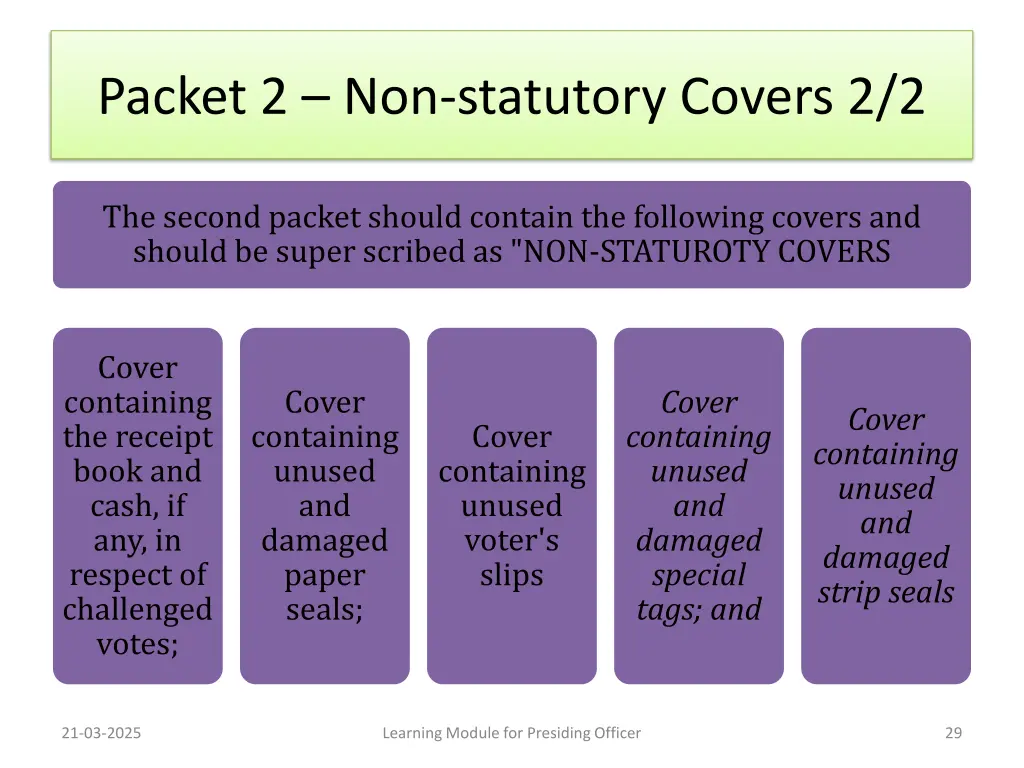 Packet 2 – Non-statutory Covers 2/2

The second packet should contain the following covers and should be super scribed as "NON-STATUROTY COVERS

Cover containing the receipt book and cash, if any, in respect of challenged votes;

Cover containing unused and damaged paper seals;

Cover containing unused voter's slips

Cover containing unused and damaged special tags; and

Cover containing unused and damaged strip seals

21-03-2025

Learning Module for Presiding Officer

29